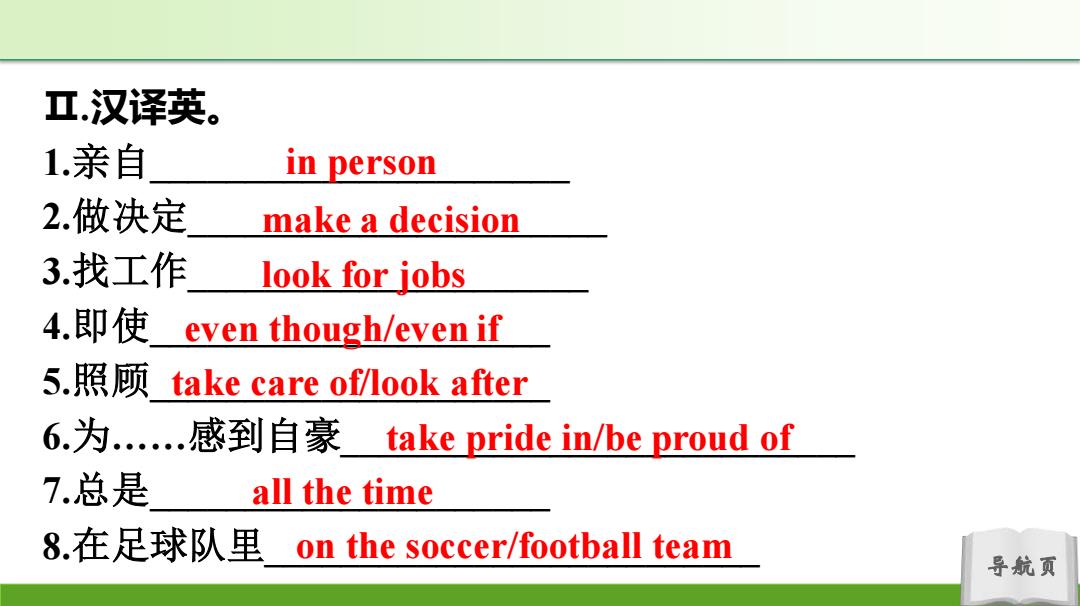 Ⅱ.汉译英。

1.亲自 in person

2.做决定 make a decision

3.找工作 look for jobs

4.即使 even though/even if

5.照顾 take care of/look after

6.为……感到自豪 take pride in/be proud of

7.总是 all the time

8.在足球队里 on the soccer/football team

导航页